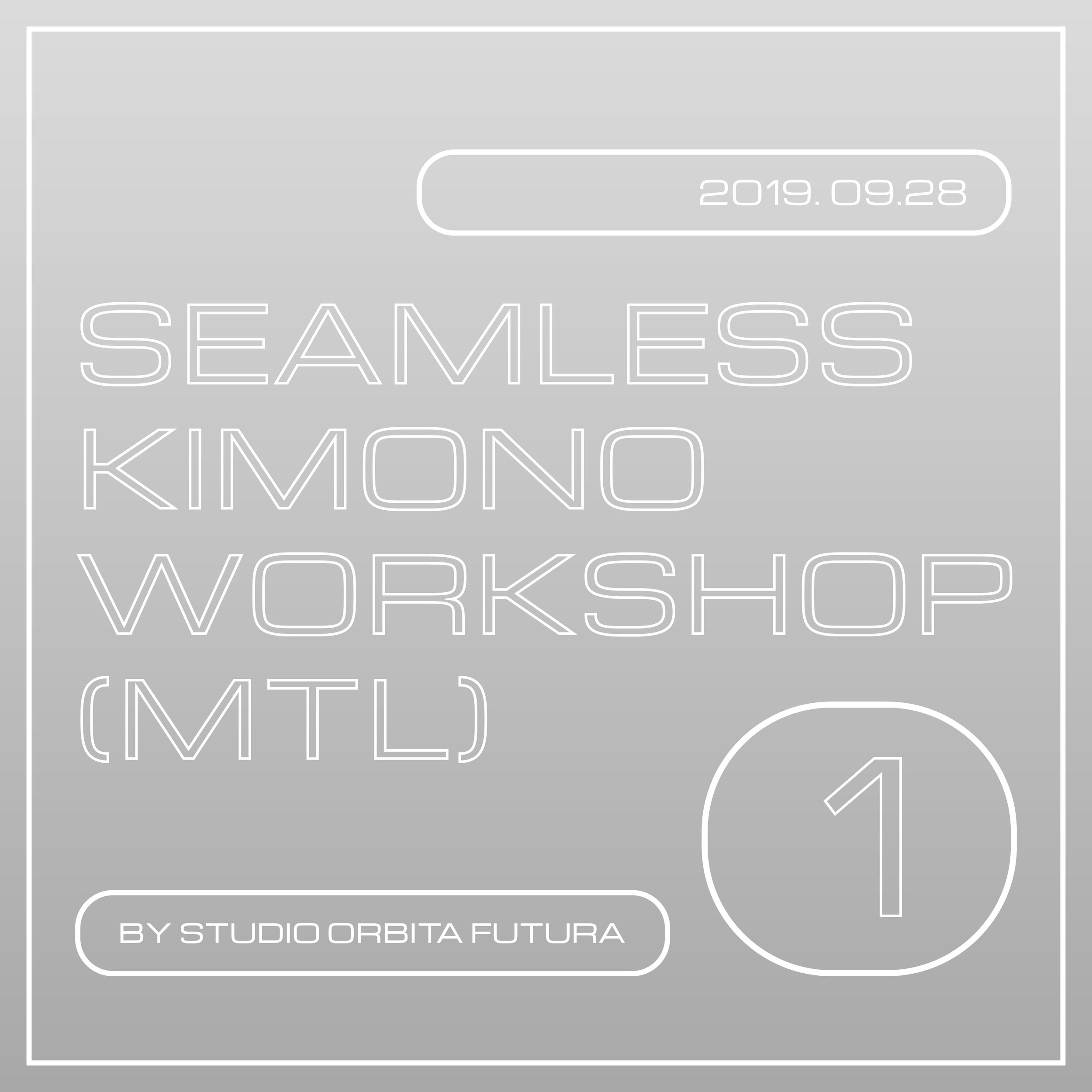 2019. 09.28

SEAMLESS KIMONO WORKSHOP (MTL)

1

BY STUDIO ORBITA FUTURA